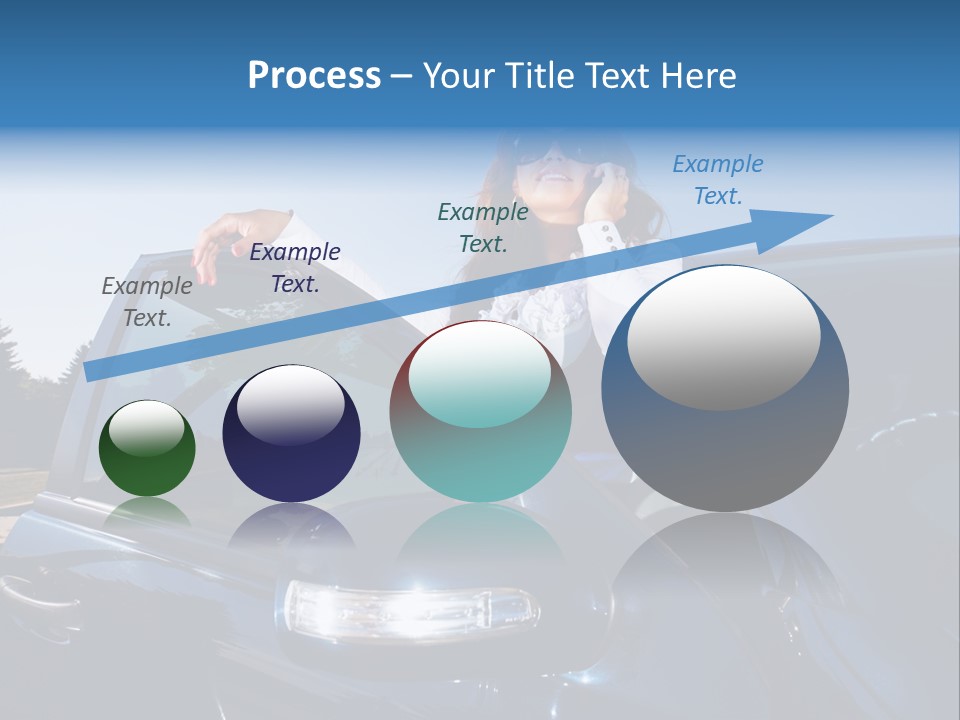 Process – Your Title Text Here

Example Text.

Example Text.

Example Text.

Example Text.